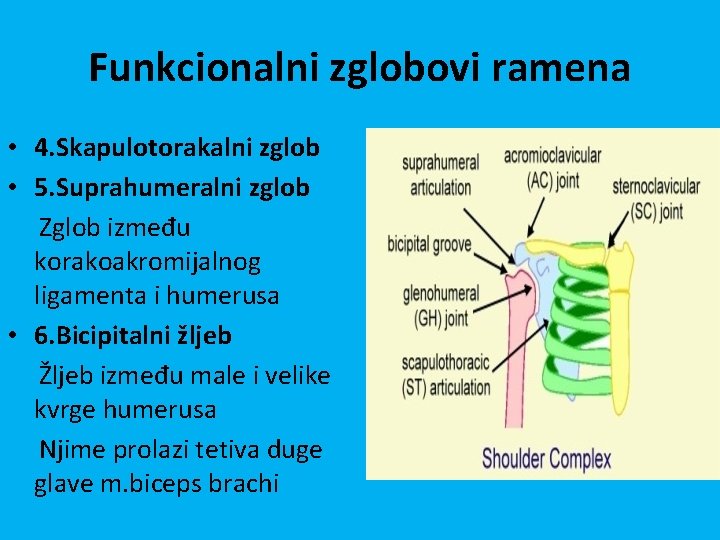 Funkcionalni zglobovi ramena

• 4.Skapulotorakalni zglob
• 5.Suprahumeralni zglob

Zglob između korakoakromijalnog ligamenta i humerusa

• 6.Bicipitalni žljeb

Žljeb između male i velike kvrge humerusa

Njime prolazi tetiva duge glave m.biceps brachi

suprahumeral articulation
acromioclavicular (AC) joint
sternoclavicular (SC) joint
bicipital groove
glenohumeral (GH) joint
scapulothoracic (ST) articulation
Shoulder Complex